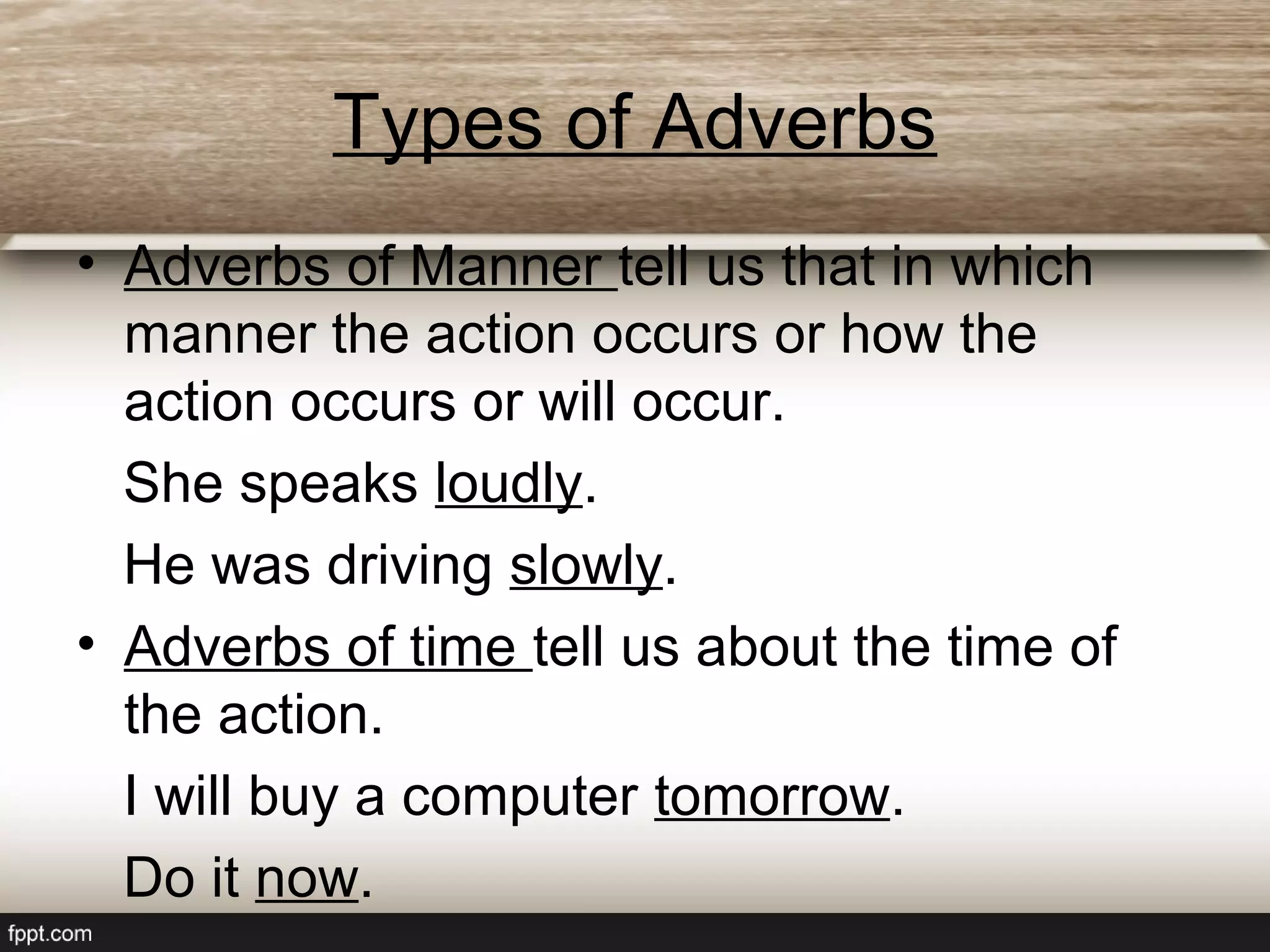 Types of Adverbs

• Adverbs of Manner tell us that in which manner the action occurs or how the action occurs or will occur.

She speaks loudly.

He was driving slowly.

• Adverbs of time tell us about the time of the action.

I will buy a computer tomorrow.

Do it now.

fppt.com